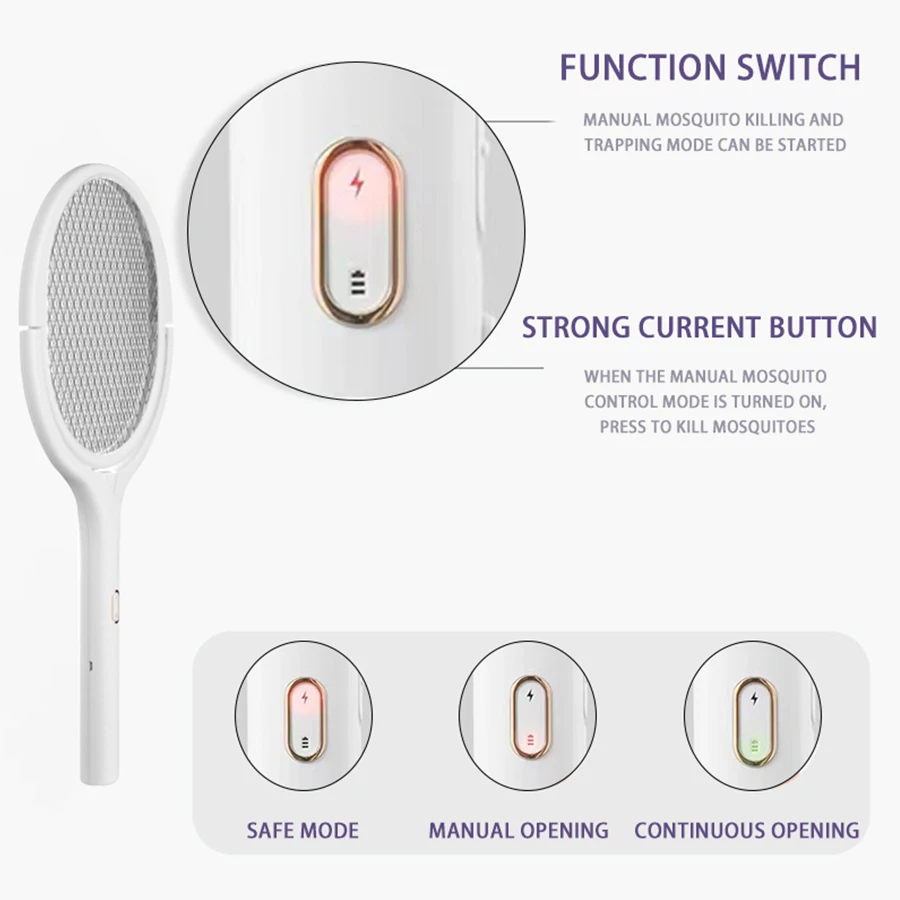 FUNCTION SWITCH

MANUAL MOSQUITO KILLING AND TRAPPING MODE CAN BE STARTED

STRONG CURRENT BUTTON

WHEN THE MANUAL MOSQUITO CONTROL MODE IS TURNED ON, PRESS TO KILL MOSQUITOES

SAFE MODE

MANUAL OPENING

CONTINUOUS OPENING